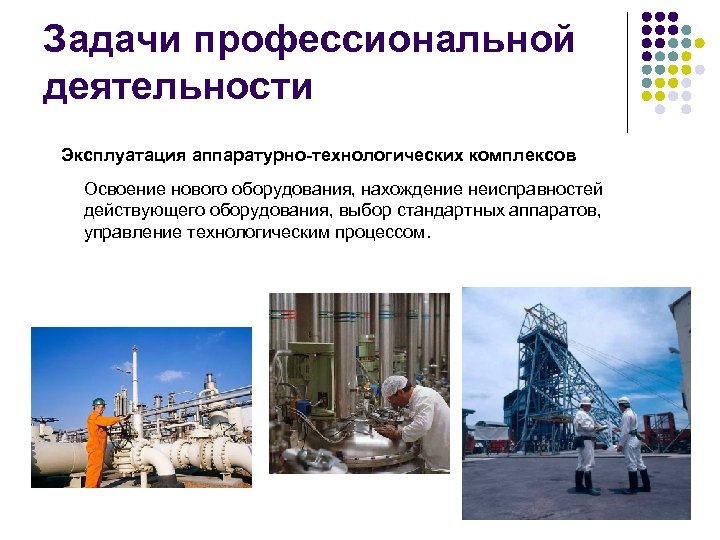 Задачи профессиональной деятельности

Эксплуатация аппаратурно-технологических комплексов

Освоение нового оборудования, нахождение неисправностей действующего оборудования, выбор стандартных аппаратов, управление технологическим процессом.